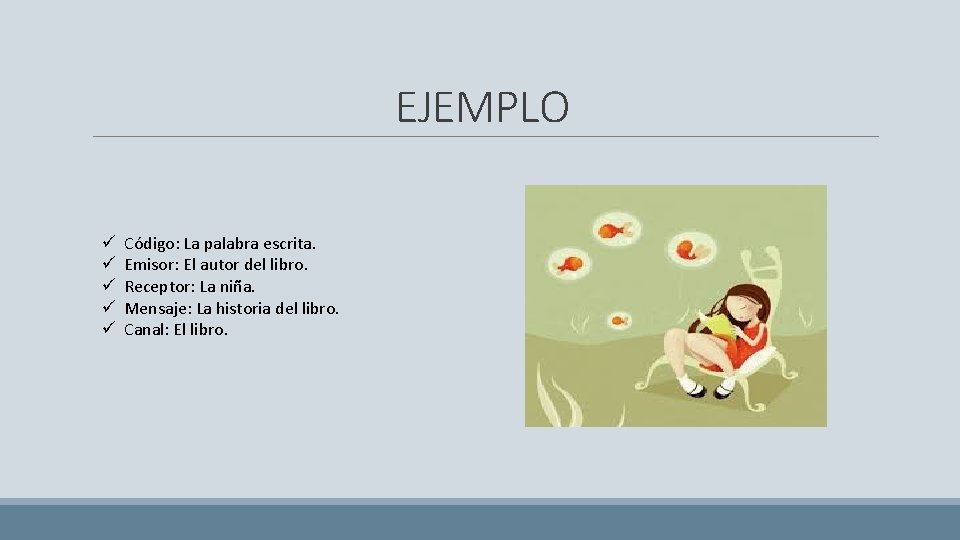 EJEMPLO

✓ Código: La palabra escrita.
✓ Emisor: El autor del libro.
✓ Receptor: La niña.
✓ Mensaje: La historia del libro.
✓ Canal: El libro.